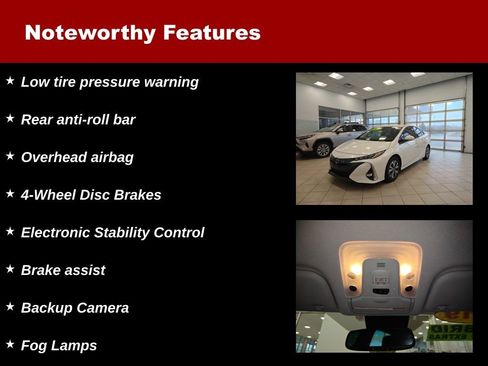 Noteworthy Features

★ Low tire pressure warning

★ Rear anti-roll bar

★ Overhead airbag

★ 4-Wheel Disc Brakes

★ Electronic Stability Control

★ Brake assist

★ Backup Camera

★ Fog Lamps